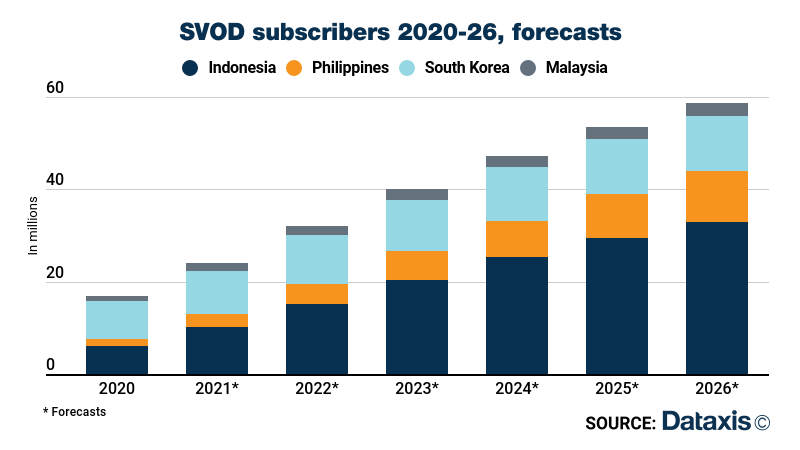 SVOD subscribers 2020-26, forecasts

Indonesia Philippines South Korea Malaysia

60
40
20
0

In millions

2020 2021* 2022* 2023* 2024* 2025* 2026*

* Forecasts

SOURCE: Dataxis ©